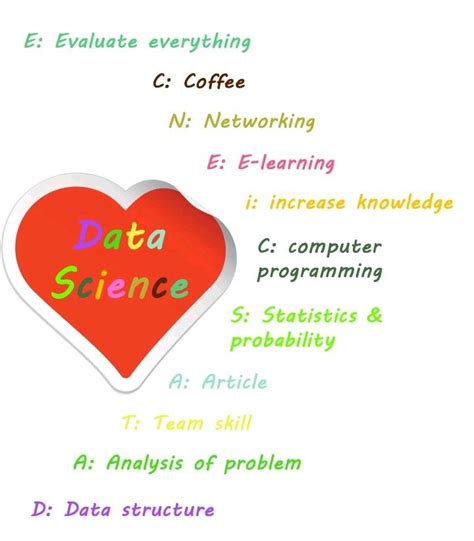 E: Evaluate everything

C: Coffee

N: Networking

E: E-learning

i: increase knowledge

Data Science

C: computer programming

S: Statistics & probability

A: Article

T: Team skill

A: Analysis of problem

D: Data structure